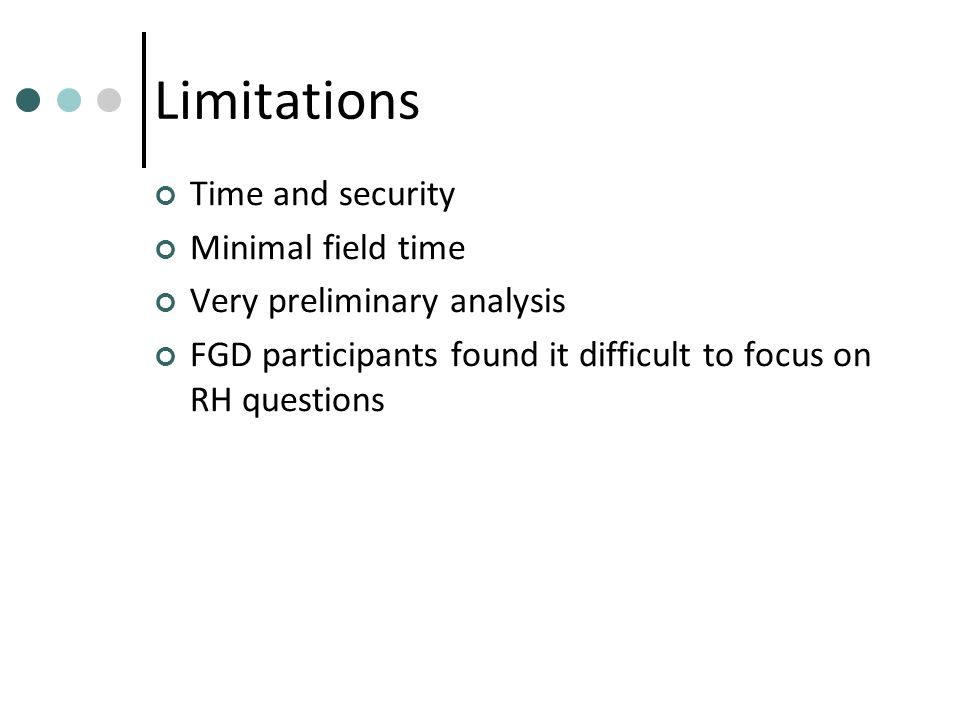 Limitations

Time and security
Minimal field time
Very preliminary analysis
FGD participants found it difficult to focus on RH questions